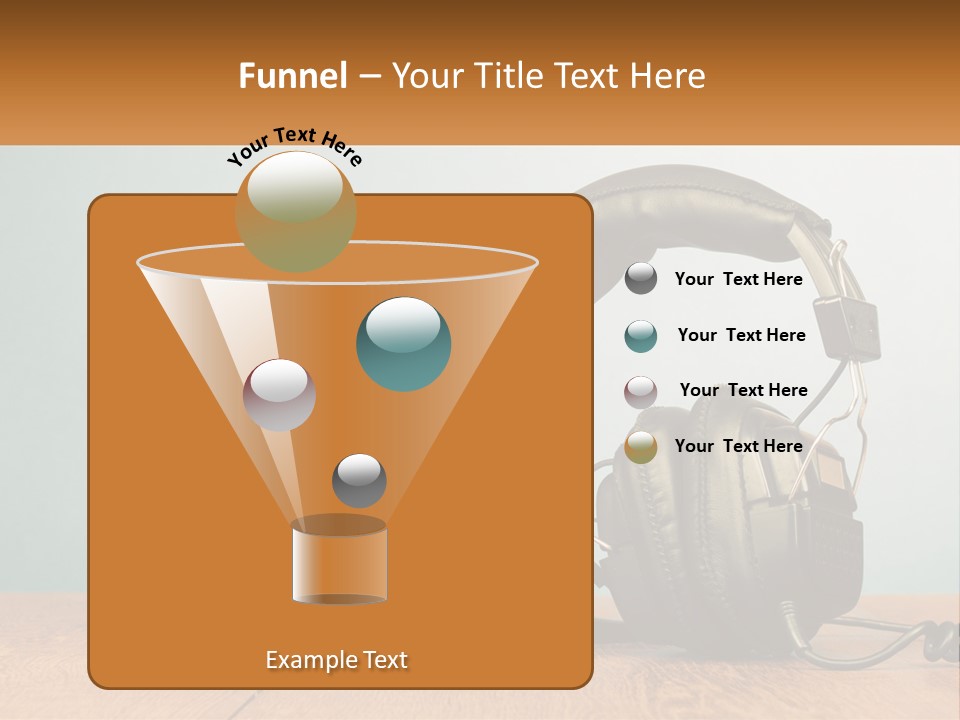 Funnel – Your Title Text Here

Your Text Here

Your Text Here

Your Text Here

Your Text Here

Your Text Here

Example Text